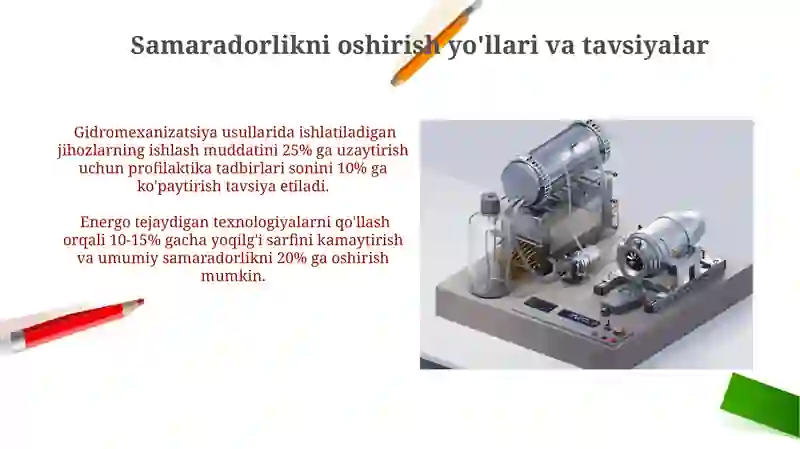 Samaradorlikni oshirish yo'llari va tavsiyalar

Gidromexanizatsiya usullarida ishlatiladigan jihozlarning ishlash muddatini 25% ga uzaytirish uchun profilaktika tadbirlari sonini 10% ga ko'paytirish tavsiya etiladi.

Energo tejaydigan texnologiyalarni qo'llash orqali 10-15% gacha yoqilg'i sarfini kamaytirish va umumiy samaradorlikni 20% ga oshirish mumkin.